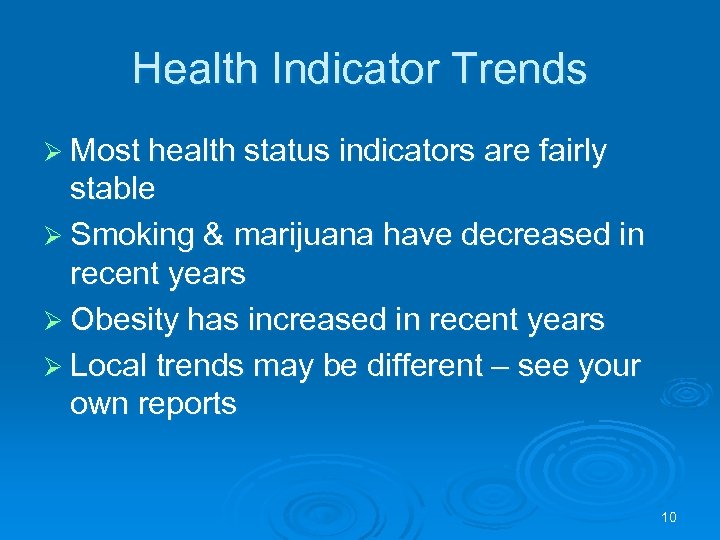 Health Indicator Trends

➢ Most health status indicators are fairly stable

➢ Smoking & marijuana have decreased in recent years

➢ Obesity has increased in recent years

➢ Local trends may be different – see your own reports

10